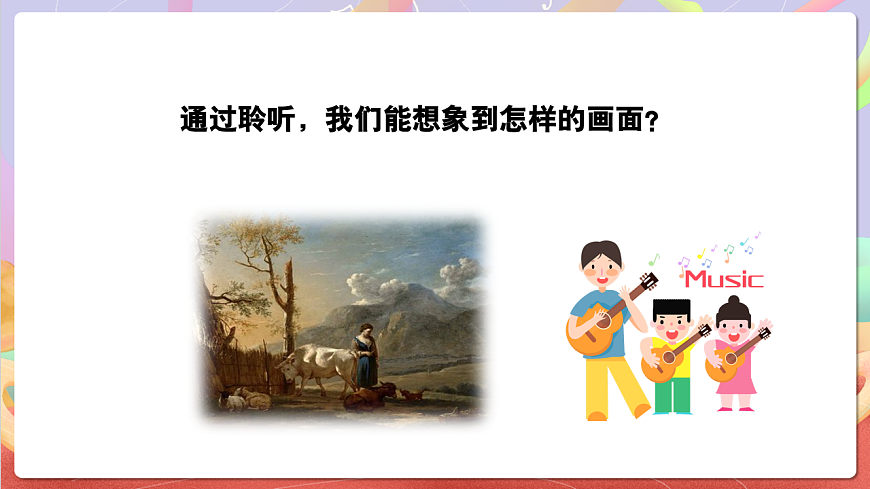 通过聆听，我们能想象到怎样的画面？

Music